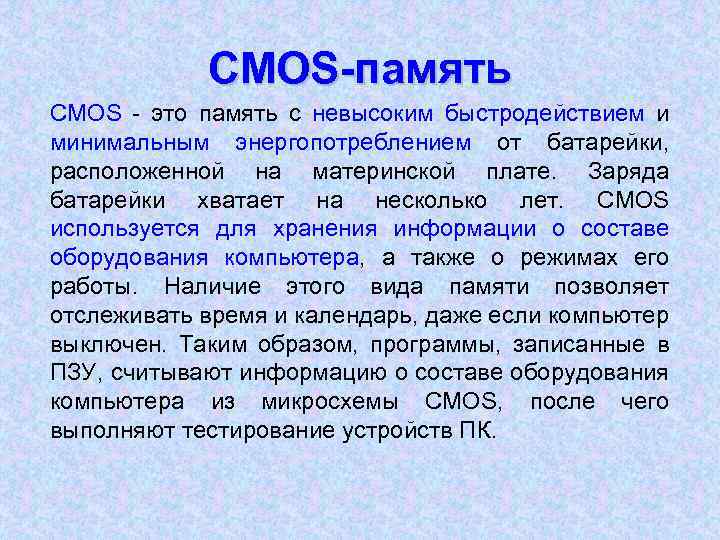 CMOS-память

CMOS - это память с невысоким быстродействием и минимальным энергопотреблением от батарейки, расположенной на материнской плате. Заряда батарейки хватает на несколько лет. CMOS используется для хранения информации о составе оборудования компьютера, а также о режимах его работы. Наличие этого вида памяти позволяет отслеживать время и календарь, даже если компьютер выключен. Таким образом, программы, записанные в ПЗУ, считывают информацию о составе оборудования компьютера из микросхемы CMOS, после чего выполняют тестирование устройств ПК.